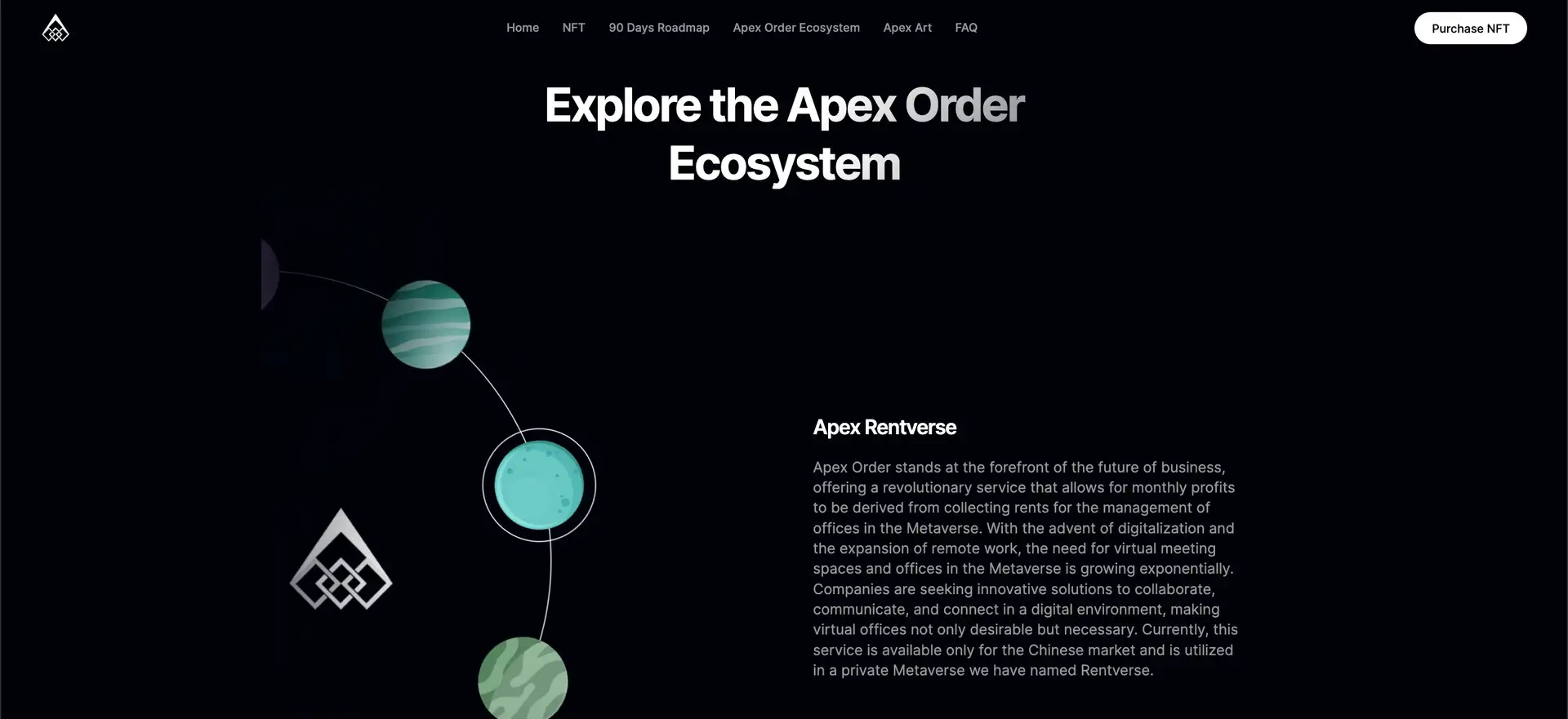 Home NFT 90 Days Roadmap Apex Order Ecosystem Apex Art FAQ

Purchase NFT

Explore the Apex Order Ecosystem

Apex Rentverse

Apex Order stands at the forefront of the future of business, offering a revolutionary service that allows for monthly profits to be derived from collecting rents for the management of offices in the Metaverse. With the advent of digitalization and the expansion of remote work, the need for virtual meeting spaces and offices in the Metaverse is growing exponentially. Companies are seeking innovative solutions to collaborate, communicate, and connect in a digital environment, making virtual offices not only desirable but necessary. Currently, this service is available only for the Chinese market and is utilized in a private Metaverse we have named Rentverse.